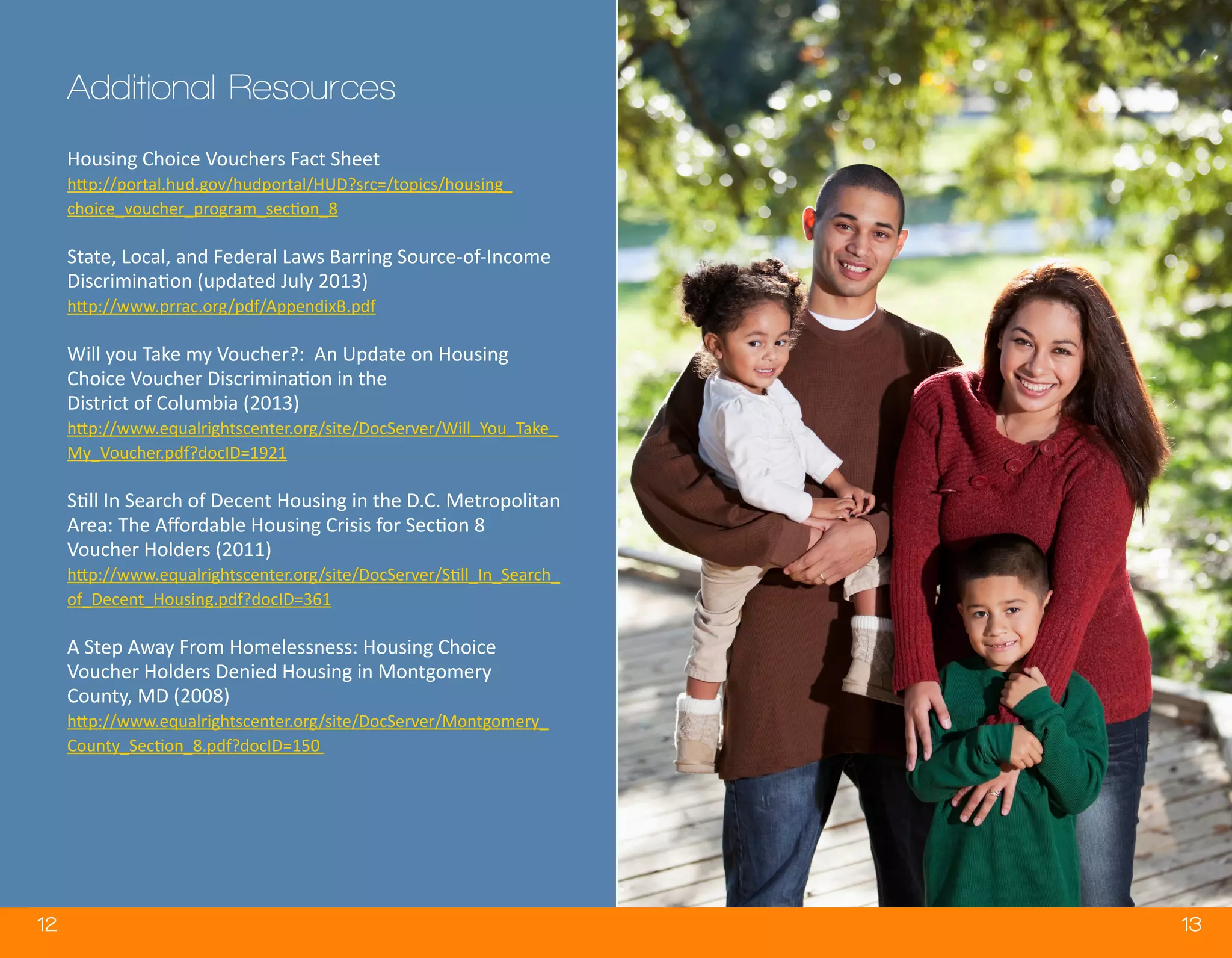 Additional Resources

Housing Choice Vouchers Fact Sheet
http://portal.hud.gov/hudportal/HUD?src=/topics/housing_choice_voucher_program_section_8

State, Local, and Federal Laws Barring Source-of-Income Discrimination (updated July 2013)
http://www.prrac.org/pdf/AppendixB.pdf

Will you Take my Voucher?: An Update on Housing Choice Voucher Discrimination in the District of Columbia (2013)
http://www.equalrightscenter.org/site/DocServer/Will_You_Take_My_Voucher.pdf?docID=1921

Still In Search of Decent Housing in the D.C. Metropolitan Area: The Affordable Housing Crisis for Section 8 Voucher Holders (2011)
http://www.equalrightscenter.org/site/DocServer/Still_In_Search_of_Decent_Housing.pdf?docID=361

A Step Away From Homelessness: Housing Choice Voucher Holders Denied Housing in Montgomery County, MD (2008)
http://www.equalrightscenter.org/site/DocServer/Montgomery_County_Section_8.pdf?docID=150

12

13